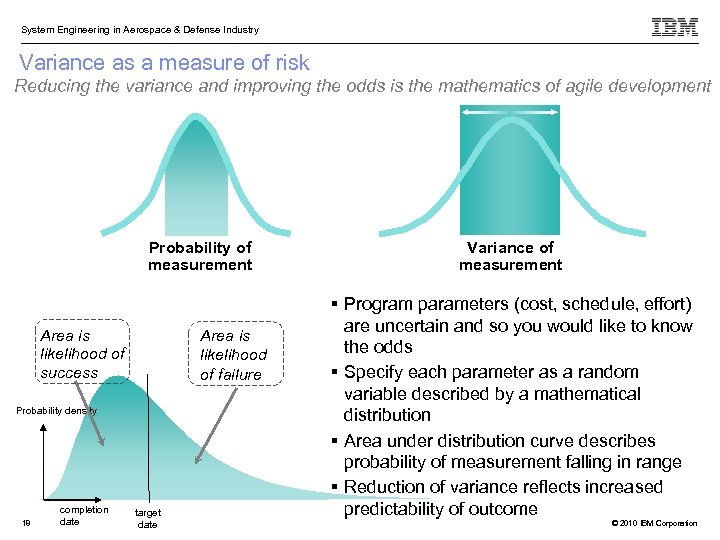 System Engineering in Aerospace & Defense Industry

IBM

Variance as a measure of risk

Reducing the variance and improving the odds is the mathematics of agile development

Probability of measurement

Variance of measurement

Area is likelihood of success

Area is likelihood of failure

Probability density

completion date

target date

▪ Program parameters (cost, schedule, effort) are uncertain and so you would like to know the odds

▪ Specify each parameter as a random variable described by a mathematical distribution

▪ Area under distribution curve describes probability of measurement falling in range

▪ Reduction of variance reflects increased predictability of outcome

19

© 2010 IBM Corporation